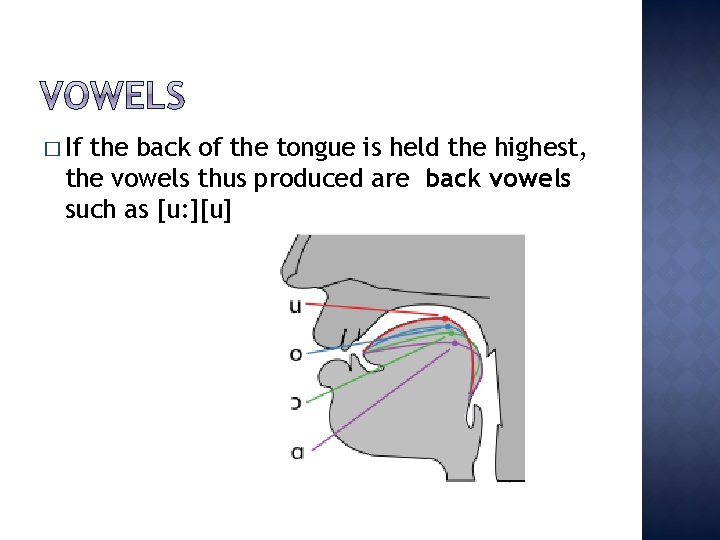 VOWELS

□ If the back of the tongue is held the highest, the vowels thus produced are back vowels such as [u:][u]

u

o

ɔ

ɑ